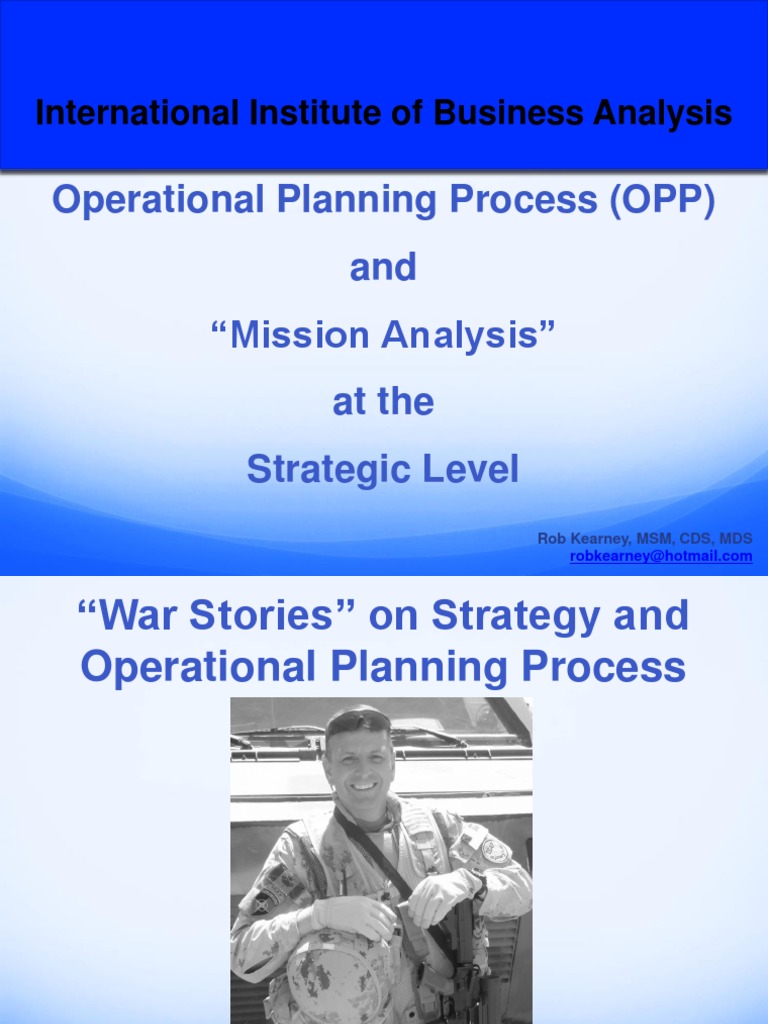 International Institute of Business Analysis

Operational Planning Process (OPP)

and

“Mission Analysis”

at the

Strategic Level

Rob Kearney, MSM, CDS, MDS
robkearney@hotmail.com

“War Stories” on Strategy and Operational Planning Process